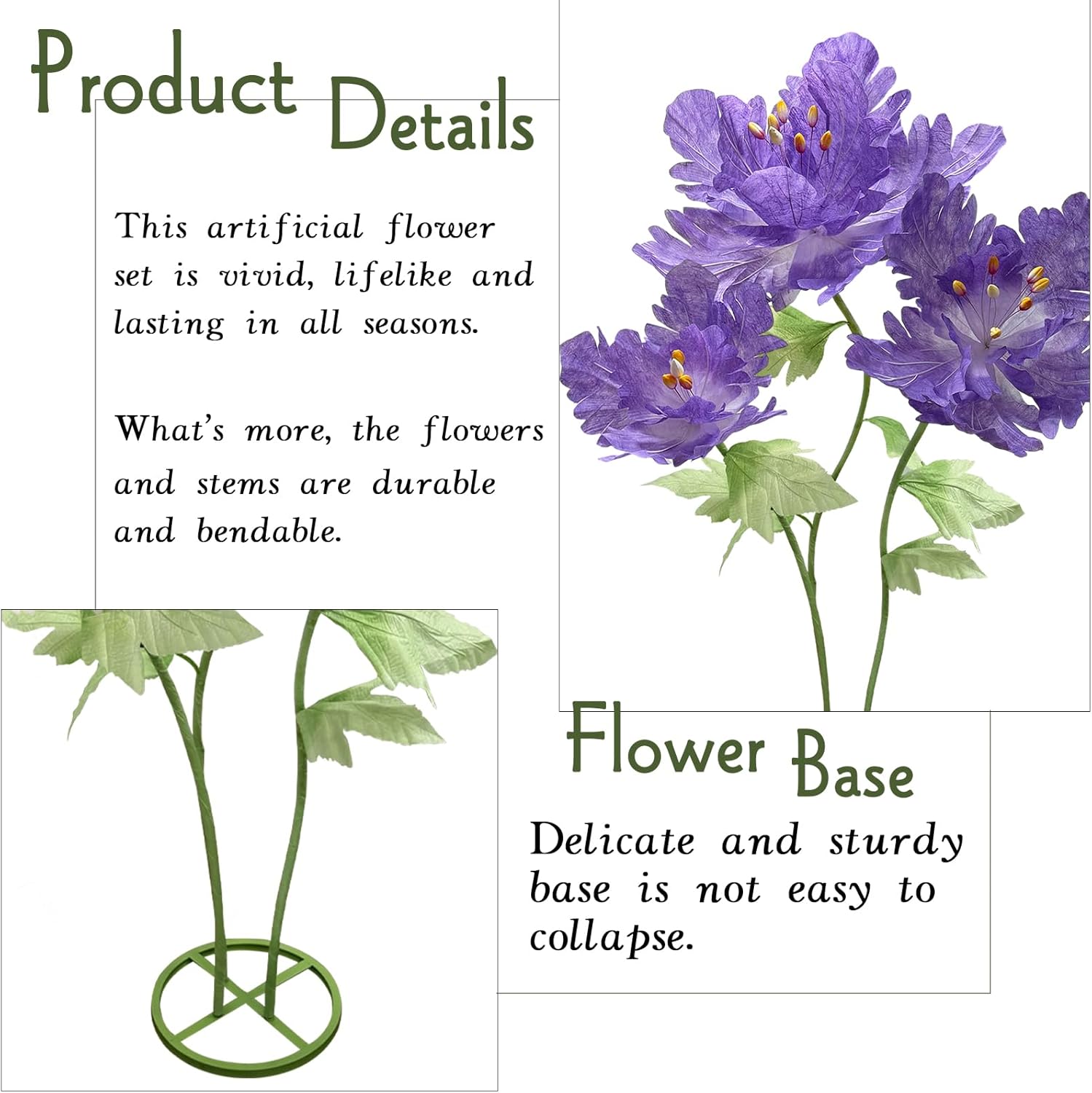 Product Details

This artificial flower set is vivid, lifelike and lasting in all seasons.

What's more, the flowers and stems are durable and bendable.

Flower Base

Delicate and sturdy base is not easy to collapse.